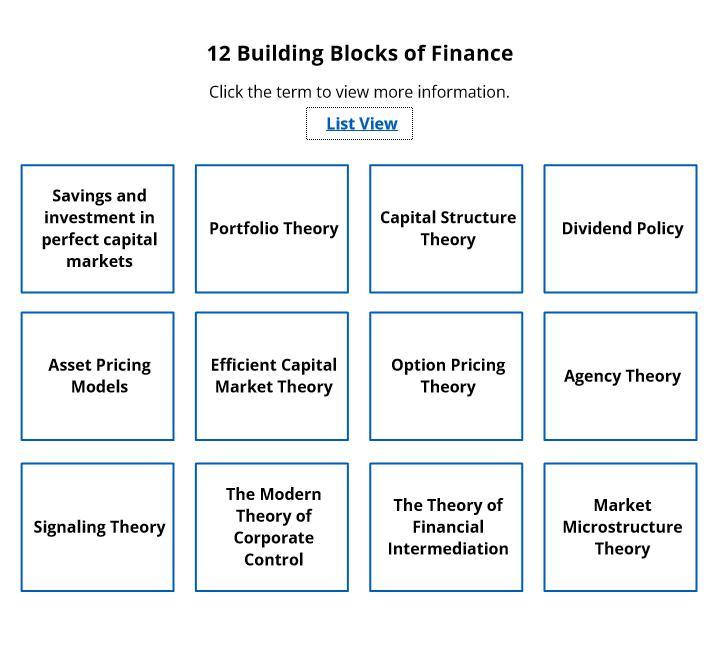 12 Building Blocks of Finance

Click the term to view more information.

List View

Savings and investment in perfect capital markets

Portfolio Theory

Capital Structure Theory

Dividend Policy

Asset Pricing Models

Efficient Capital Market Theory

Option Pricing Theory

Agency Theory

Signaling Theory

The Modern Theory of Corporate Control

The Theory of Financial Intermediation

Market Microstructure Theory